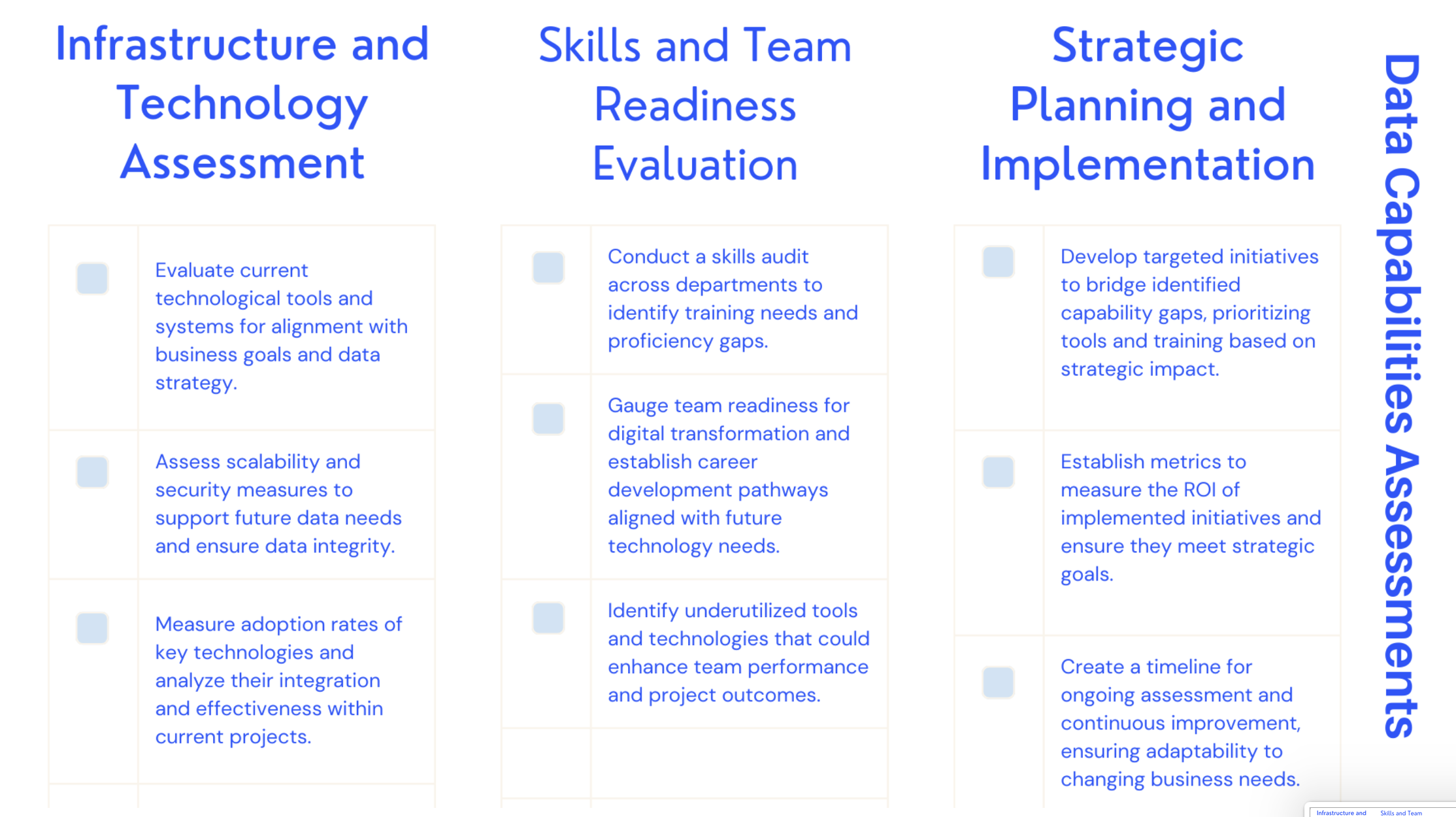 Infrastructure and Technology Assessment

Evaluate current technological tools and systems for alignment with business goals and data strategy.

Assess scalability and security measures to support future data needs and ensure data integrity.

Measure adoption rates of key technologies and analyze their integration and effectiveness within current projects.

Skills and Team Readiness Evaluation

Conduct a skills audit across departments to identify training needs and proficiency gaps.

Gauge team readiness for digital transformation and establish career development pathways aligned with future technology needs.

Identify underutilized tools and technologies that could enhance team performance and project outcomes.

Strategic Planning and Implementation

Develop targeted initiatives to bridge identified capability gaps, prioritizing tools and training based on strategic impact.

Establish metrics to measure the ROI of implemented initiatives and ensure they meet strategic goals.

Create a timeline for ongoing assessment and continuous improvement, ensuring adaptability to changing business needs.

Data Capabilities Assessments

Infrastructure and Skills and Team